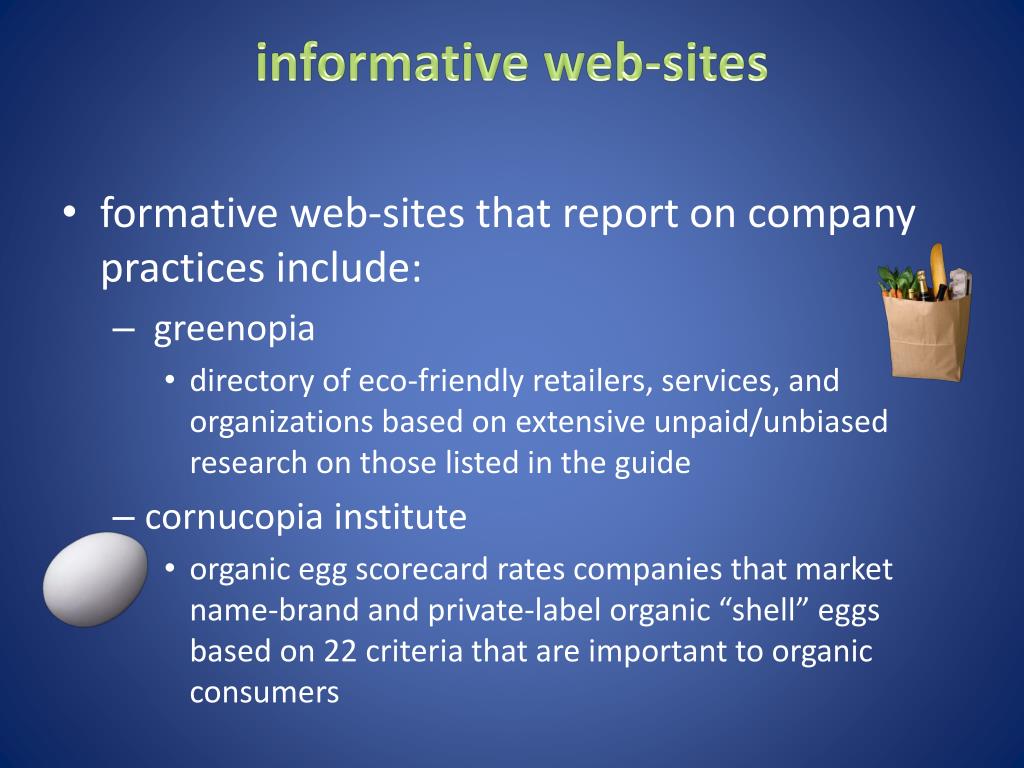 informative web-sites

• formative web-sites that report on company practices include:

– greenopia

• directory of eco-friendly retailers, services, and organizations based on extensive unpaid/unbiased research on those listed in the guide

– cornucopia institute

• organic egg scorecard rates companies that market name-brand and private-label organic “shell” eggs based on 22 criteria that are important to organic consumers